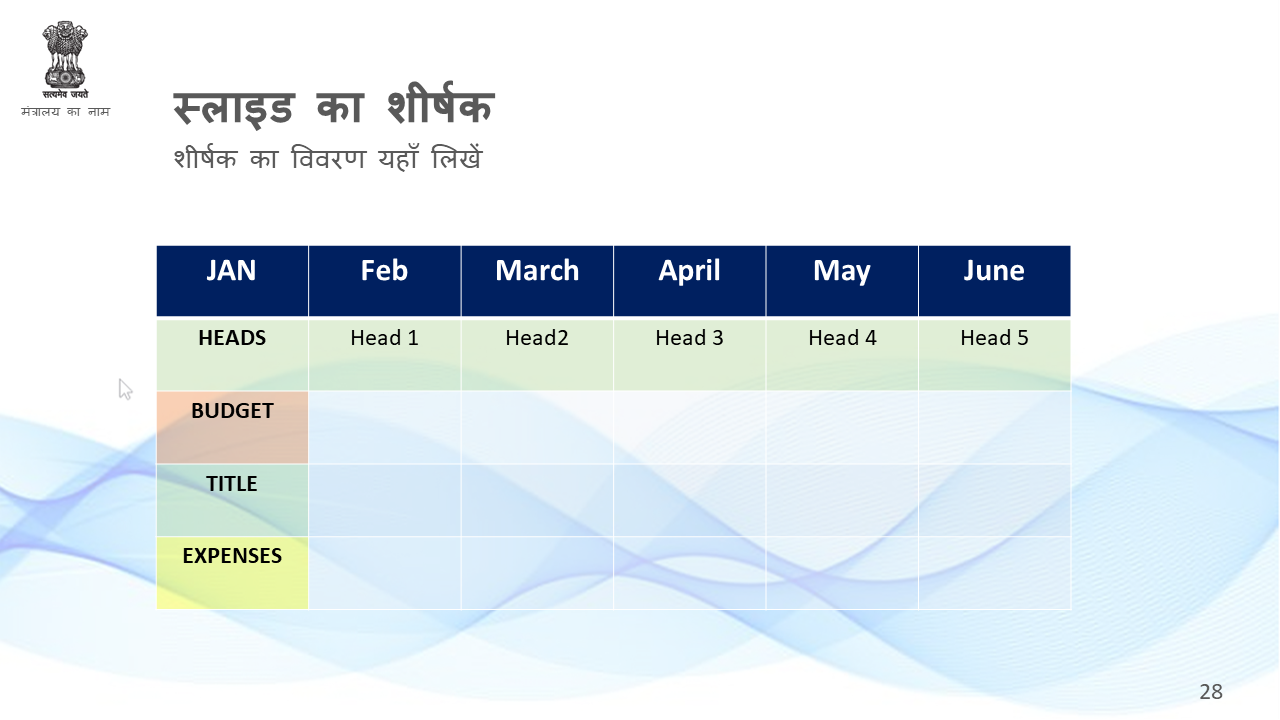 सत्यमेव जयते
मंत्रालय का नाम

स्लाइड का शीर्षक
शीर्षक का विवरण यहाँ लिखें

| JAN | Feb | March | April | May | June |
|---|---|---|---|---|---|
| HEADS | Head 1 | Head2 | Head 3 | Head 4 | Head 5 |
| BUDGET | | | | | |
| TITLE | | | | | |
| EXPENSES | | | | | |

28